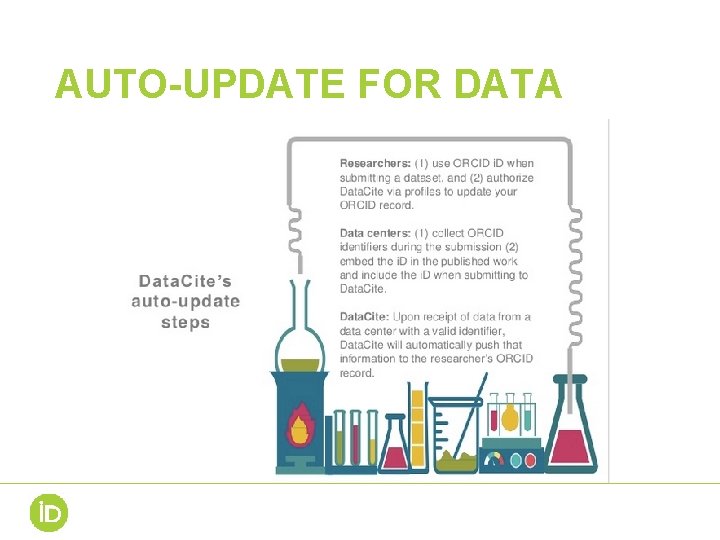 AUTO-UPDATE FOR DATA

DataCite's auto-update steps

Researchers: (1) use ORCID iD when submitting a dataset, and (2) authorize DataCite via profiles to update your ORCID record.

Data centers: (1) collect ORCID identifiers during the submission (2) embed the iD in the published work and include the iD when submitting to DataCite.

DataCite: Upon receipt of data from a data center with a valid identifier, DataCite will automatically push that information to the researcher's ORCID record.

iD